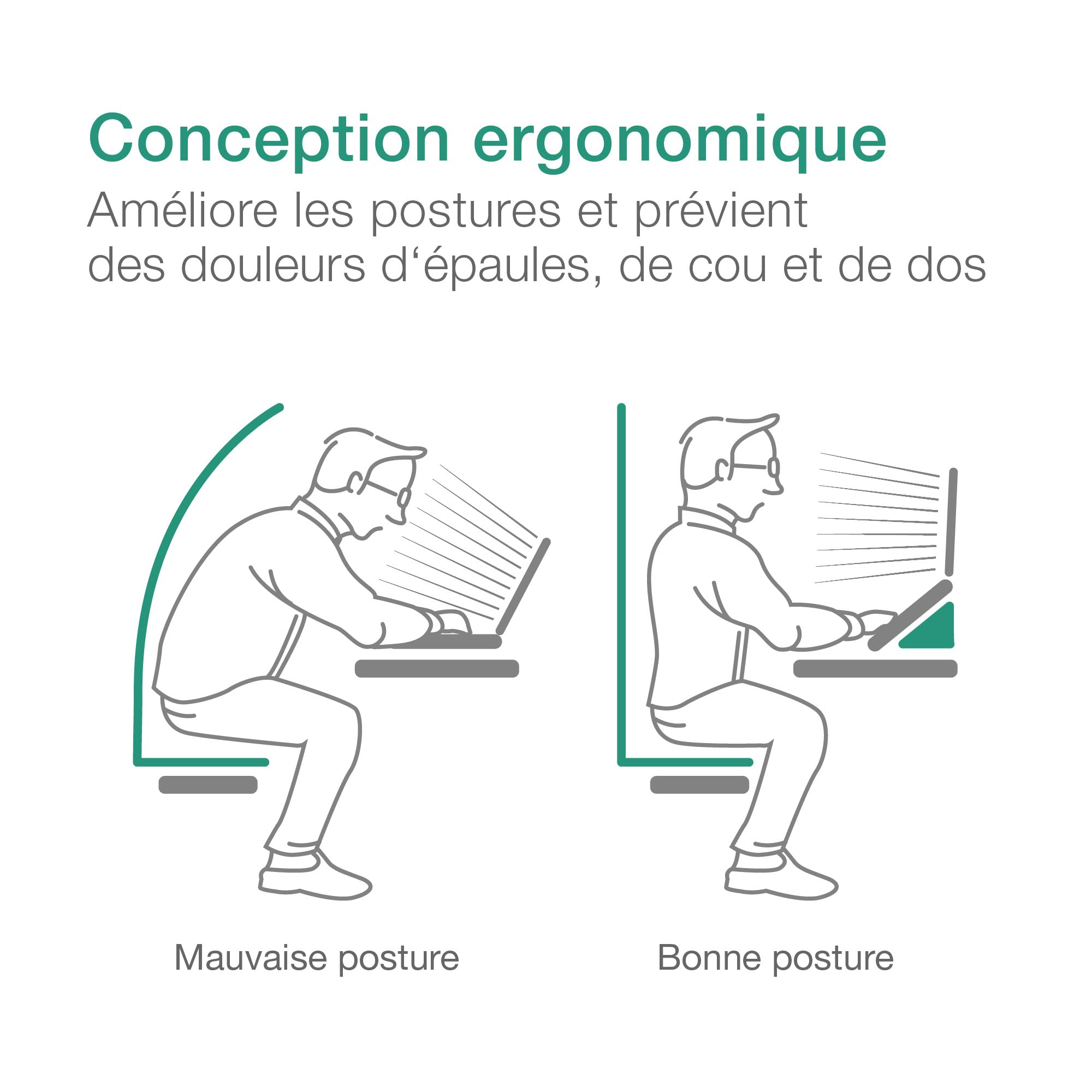 Conception ergonomique
Améliore les postures et prévient des douleurs d‘épaules, de cou et de dos

Mauvaise posture

Bonne posture